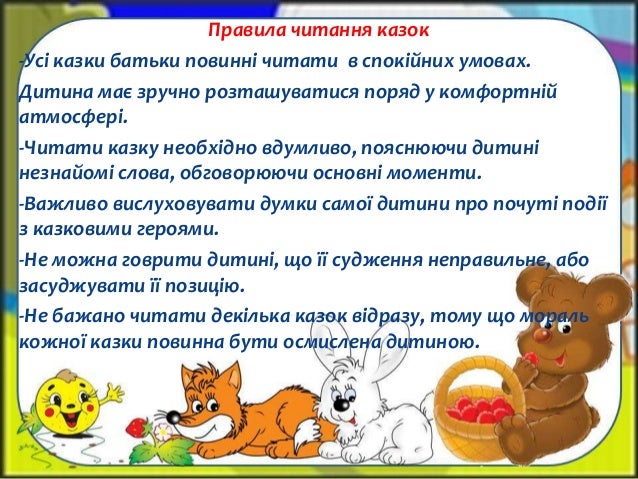 Правила читання казок

-Усі казки батьки повинні читати в спокійних умовах.

Дитина має зручно розташуватися поряд у комфортній атмосфері.

-Читати казку необхідно вдумливо, пояснюючи дитині незнайомі слова, обговорюючи основні моменти.

-Важливо вислуховувати думки самої дитини про почуті події з казковими героями.

-Не можна говрити дитині, що її судження неправильне, або засуджувати її позицію.

-Не бажано читати декілька казок відразу, тому що мораль кожної казки повинна бути осмислена дитиною.